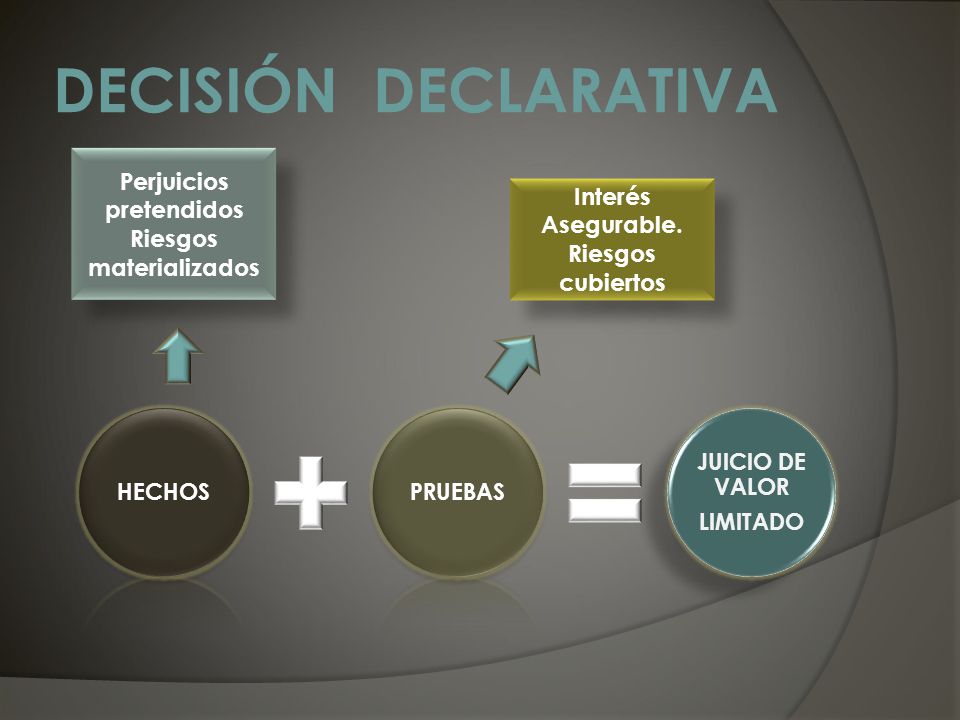 DECISIÓN DECLARATIVA

Perjuicios pretendidos Riesgos materializados

Interés Asegurable. Riesgos cubiertos

HECHOS

PRUEBAS

JUICIO DE VALOR

LIMITADO